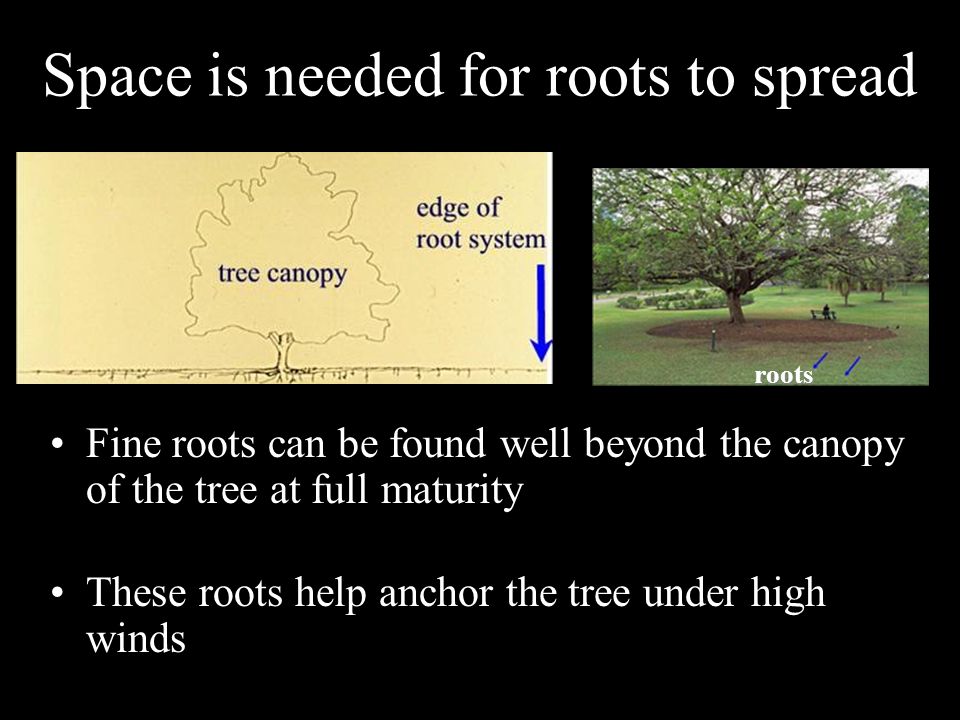 Space is needed for roots to spread

tree canopy

edge of root system

roots

• Fine roots can be found well beyond the canopy of the tree at full maturity

• These roots help anchor the tree under high winds